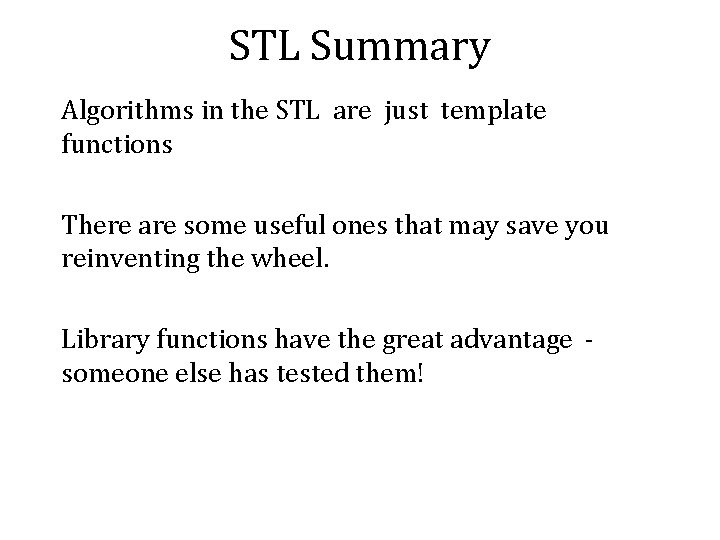 STL Summary

Algorithms in the STL are just template functions

There are some useful ones that may save you reinventing the wheel.

Library functions have the great advantage - someone else has tested them!